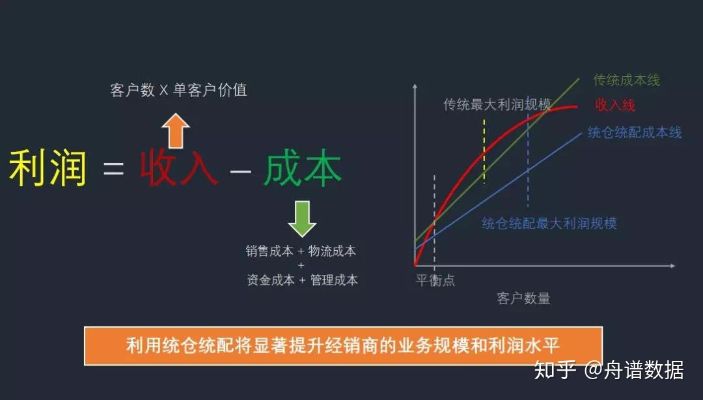 客户数 X 单客户价值

利润 = 收入 – 成本

销售成本 + 物流成本
+
资金成本 + 管理成本

传统成本线
传统最大利润规模
收入线
统仓统配成本线
统仓统配最大利润规模
平衡点
客户数量

利用统仓统配将显著提升经销商的业务规模和利润水平

知乎 @舟谱数据